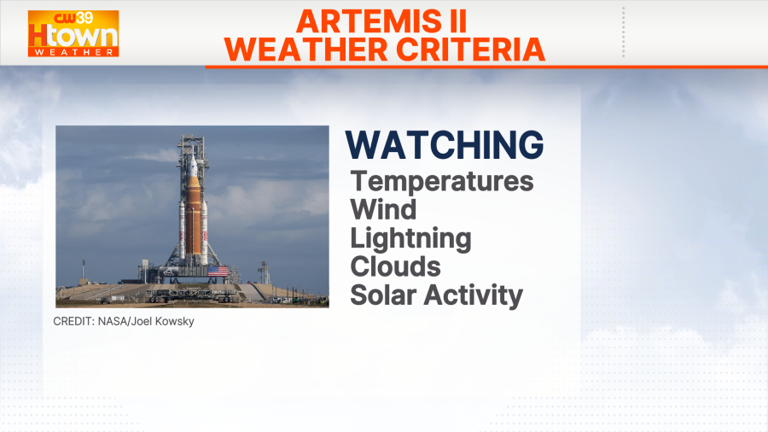 CW39 Htown WEATHER

ARTEMIS II WEATHER CRITERIA

WATCHING
Temperatures
Wind
Lightning
Clouds
Solar Activity

CREDIT: NASA/Joel Kowsky